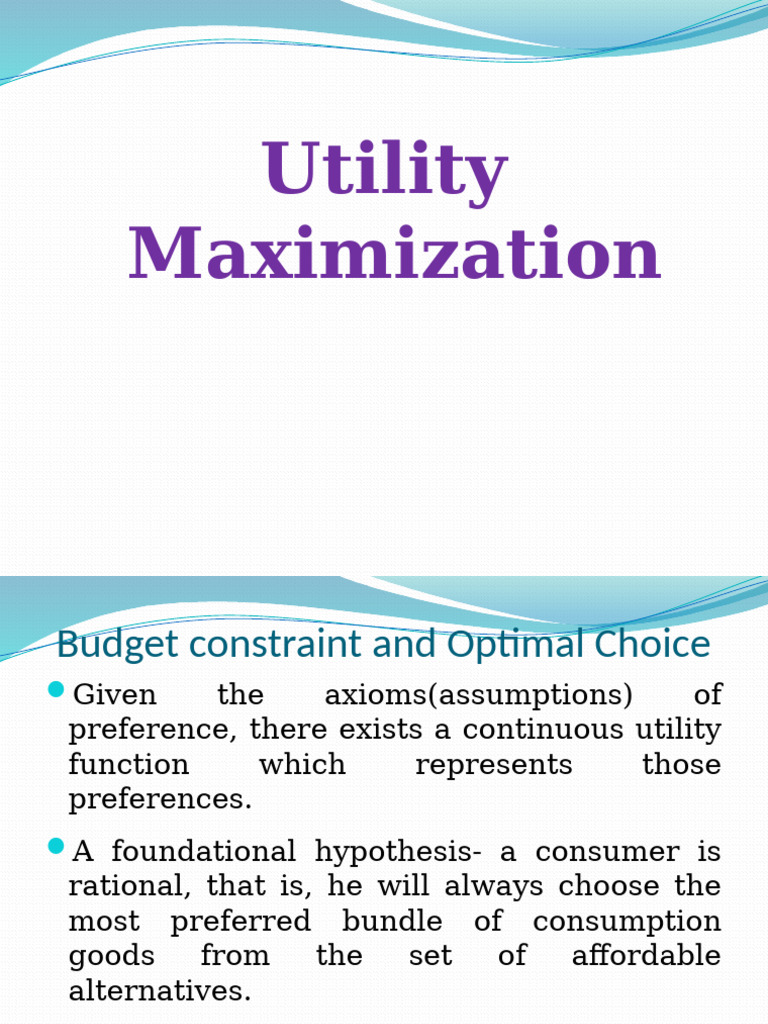 Utility Maximization

Budget constraint and Optimal Choice

Given the axioms(assumptions) of preference, there exists a continuous utility function which represents those preferences.

A foundational hypothesis- a consumer is rational, that is, he will always choose the most preferred bundle of consumption goods from the set of affordable alternatives.